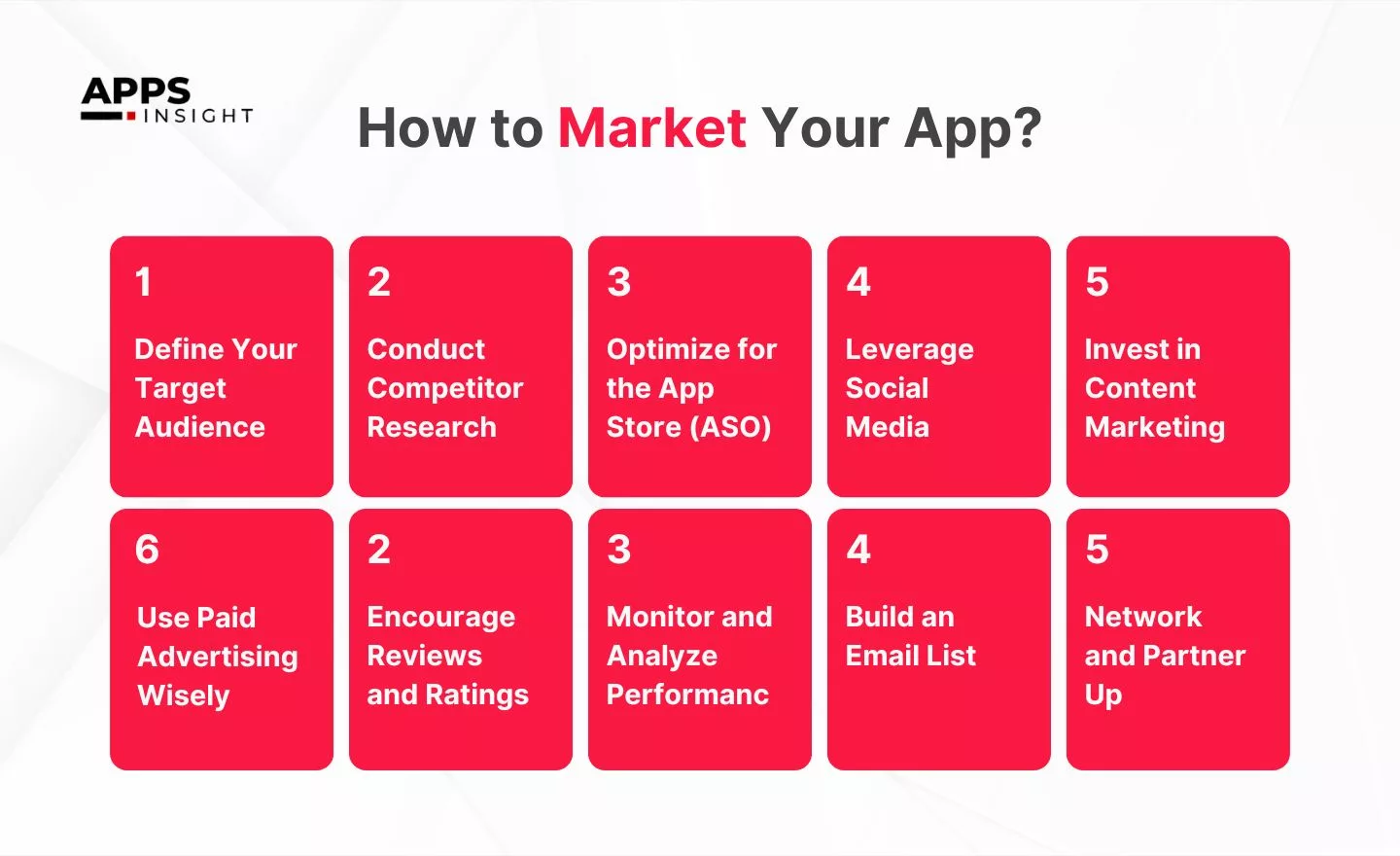 APPS INSIGHT

How to Market Your App?

1
Define Your Target Audience

2
Conduct Competitor Research

3
Optimize for the App Store (ASO)

4
Leverage Social Media

5
Invest in Content Marketing

6
Use Paid Advertising Wisely

2
Encourage Reviews and Ratings

3
Monitor and Analyze Performanc

4
Build an Email List

5
Network and Partner Up